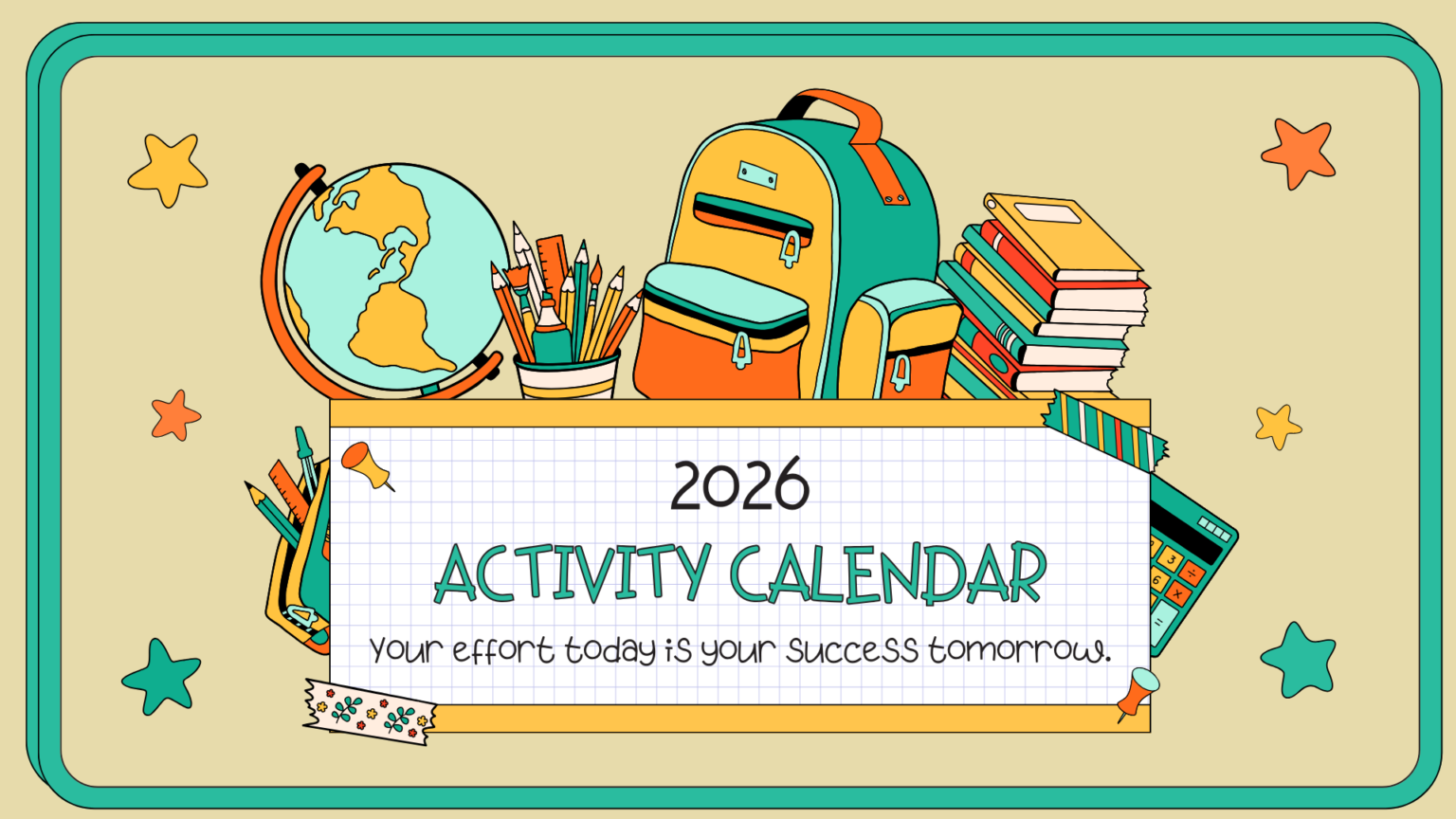 2026
ACTIVITY CALENDAR
Your effort today is your success tomorrow.